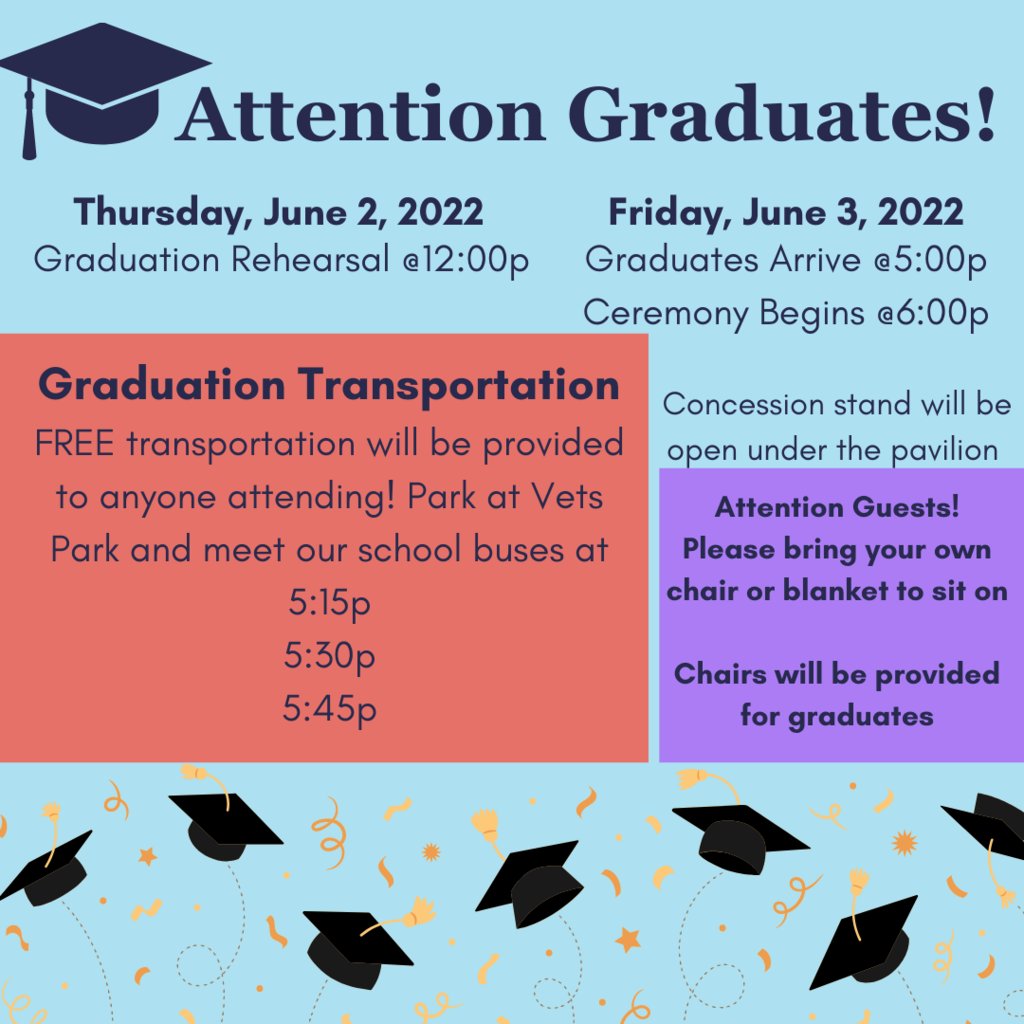 Attention Graduates!

Thursday, June 2, 2022
Graduation Rehearsal @12:00p

Friday, June 3, 2022
Graduates Arrive @5:00p
Ceremony Begins @6:00p

Graduation Transportation
FREE transportation will be provided to anyone attending! Park at Vets Park and meet our school buses at
5:15p
5:30p
5:45p

Concession stand will be open under the pavilion

Attention Guests!
Please bring your own chair or blanket to sit on

Chairs will be provided for graduates